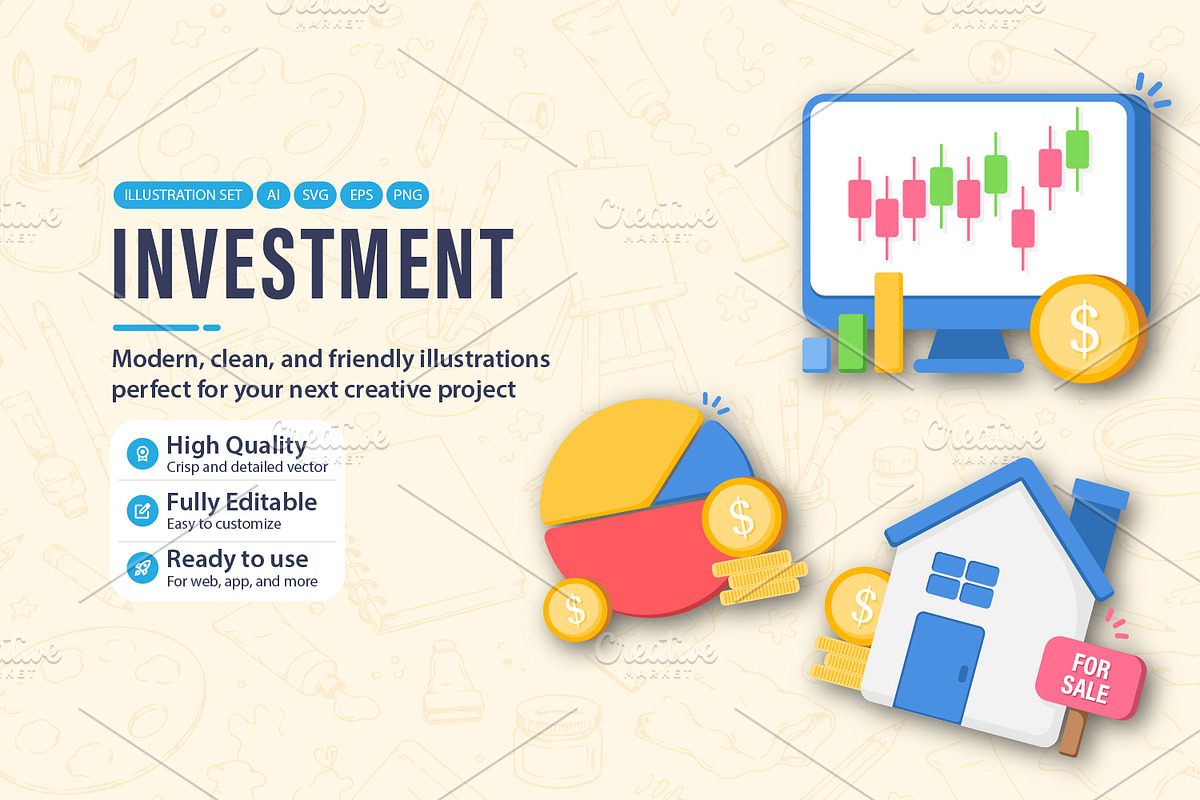 ILLUSTRATION SET AI SVG EPS PNG

INVESTMENT

Modern, clean, and friendly illustrations perfect for your next creative project

High Quality
Crisp and detailed vector

Fully Editable
Easy to customize

Ready to use
For web, app, and more

$

$

$

$

FOR SALE

Creative MARKET